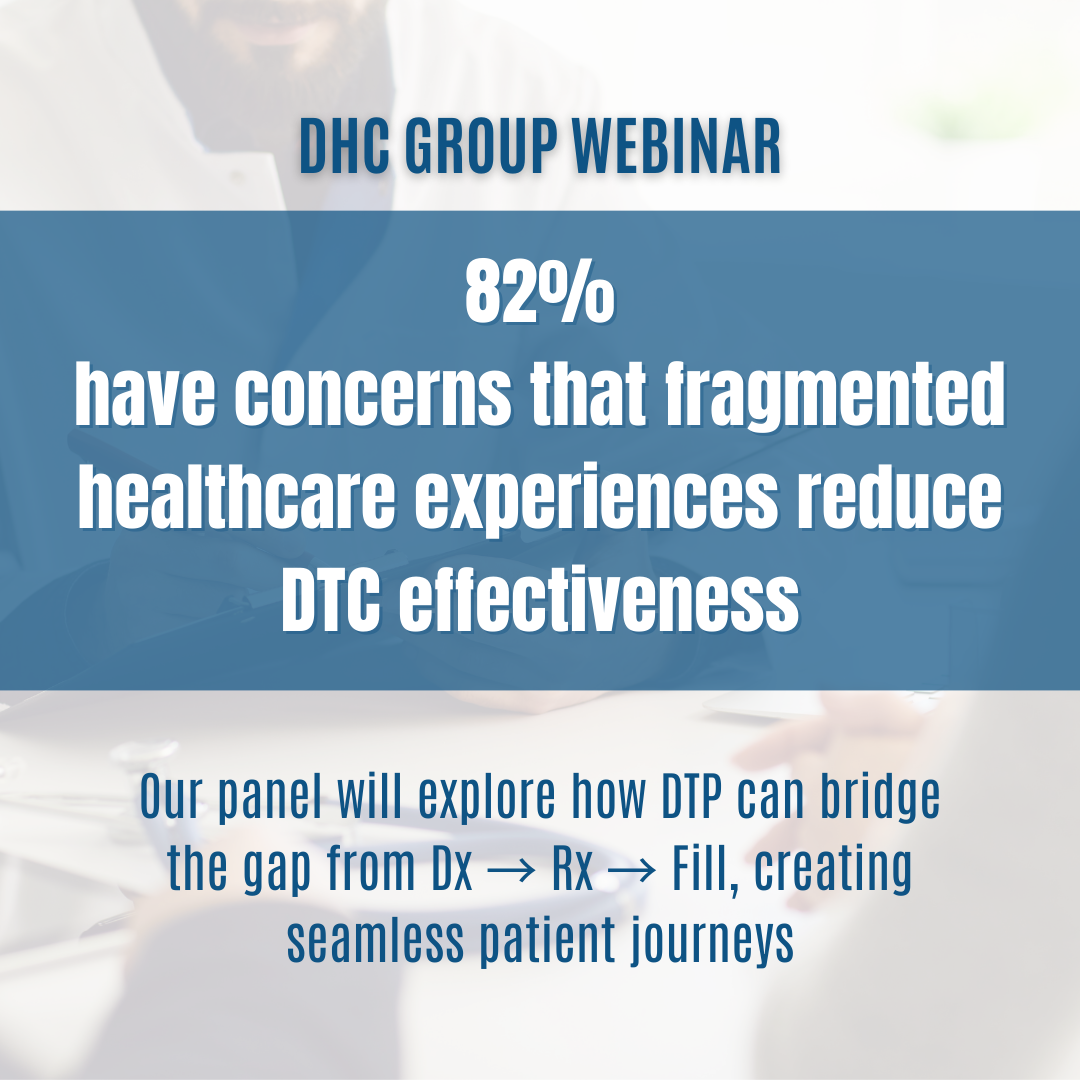 DHC GROUP WEBINAR

82%
have concerns that fragmented healthcare experiences reduce DTC effectiveness

Our panel will explore how DTP can bridge the gap from Dx → Rx → Fill, creating seamless patient journeys